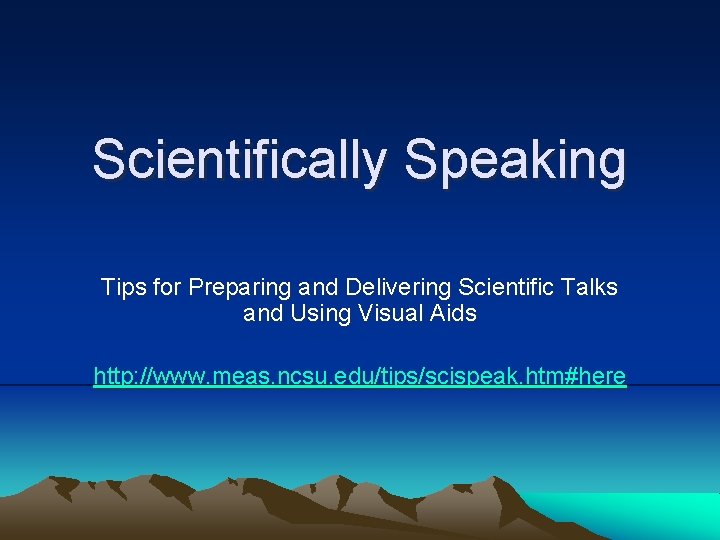 Scientifically Speaking

Tips for Preparing and Delivering Scientific Talks and Using Visual Aids

http://www.meas.ncsu.edu/tips/scispeak.htm#here